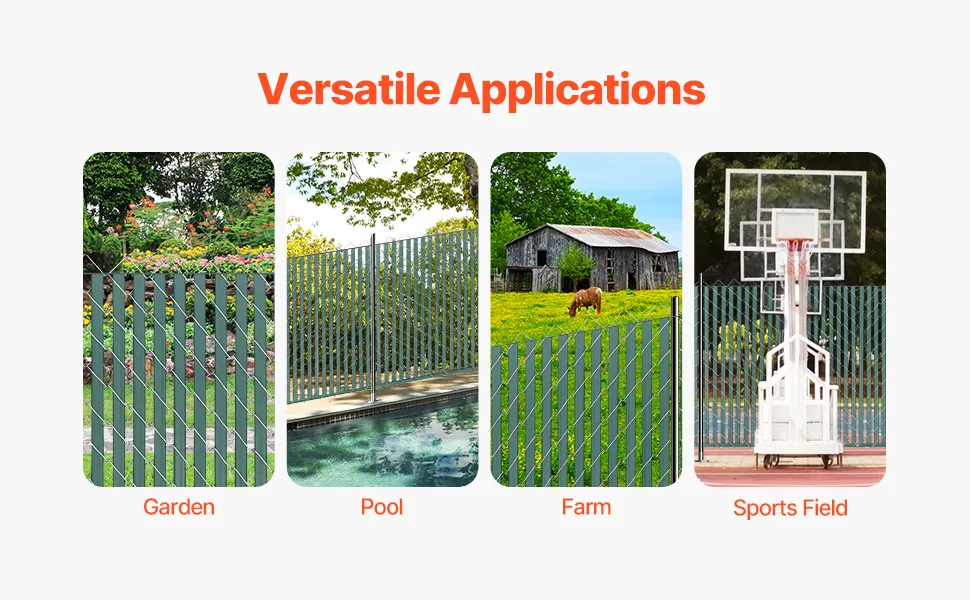 Versatile Applications

Garden

Pool

Farm

Sports Field